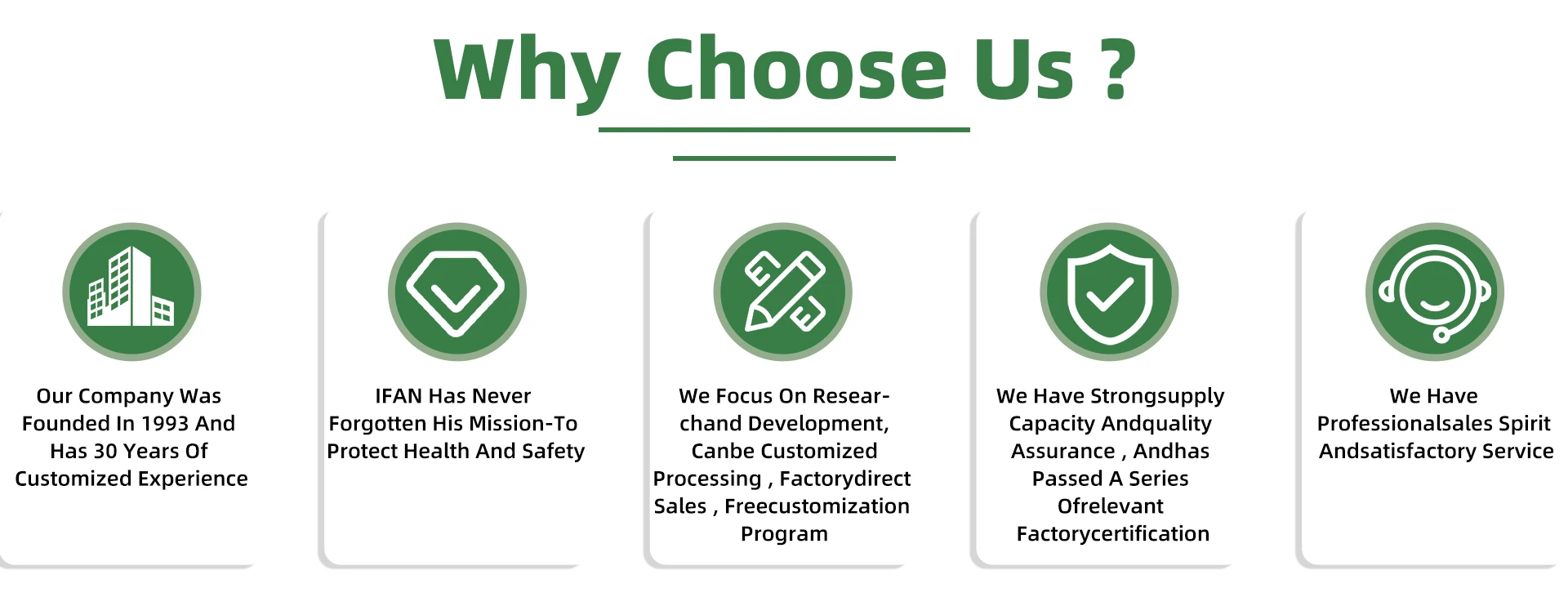 Why Choose Us ?

Our Company Was Founded In 1993 And Has 30 Years Of Customized Experience

IFAN Has Never Forgotten His Mission-To Protect Health And Safety

We Focus On Researchand Development, Canbe Customized Processing , Factorydirect Sales , Freecustomization Program

We Have Strongsupply Capacity Andquality Assurance , Andhas Passed A Series Ofrelevant Factorycertification

We Have Professionalsales Spirit Andsatisfactory Service